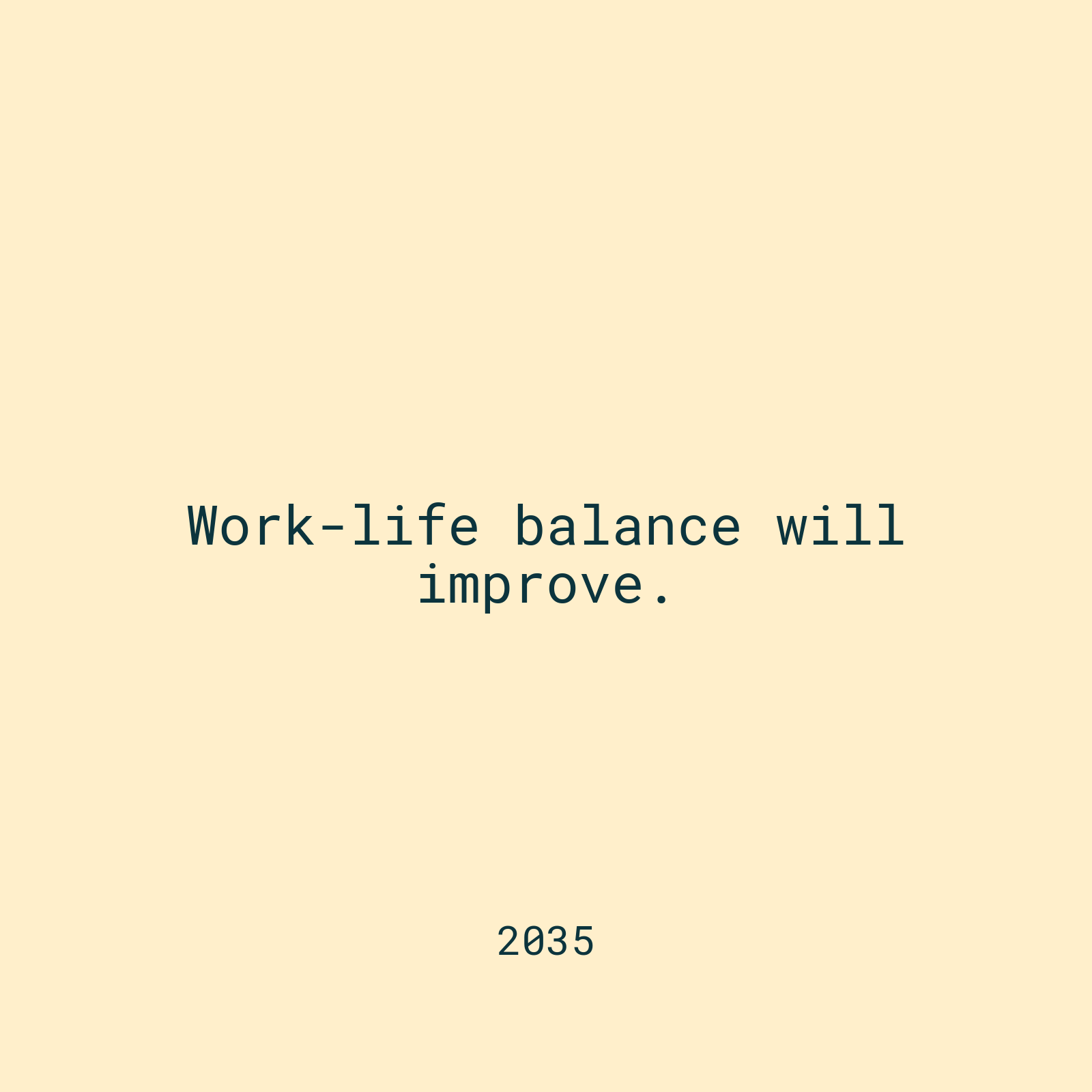 Work-life balance will improve.

2035